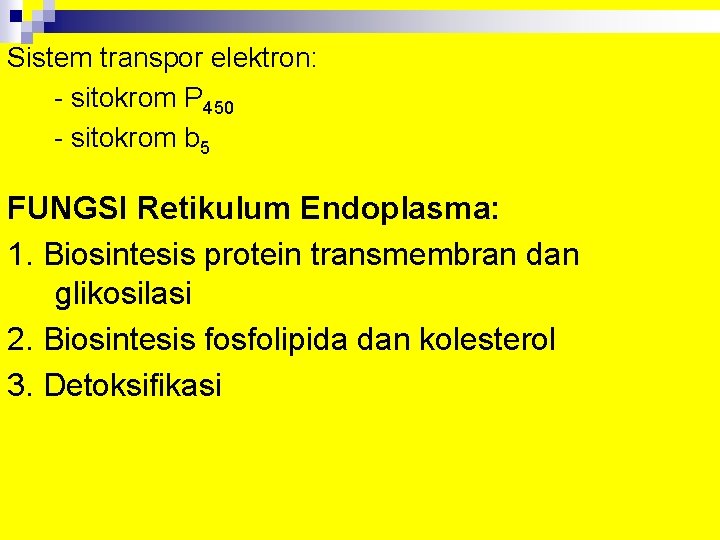 Sistem transpor elektron:

- sitokrom $P_{450}$

- sitokrom $b_5$

FUNGSI Retikulum Endoplasma:

1. Biosintesis protein transmembran dan glikosilasi

2. Biosintesis fosfolipida dan kolesterol

3. Detoksifikasi